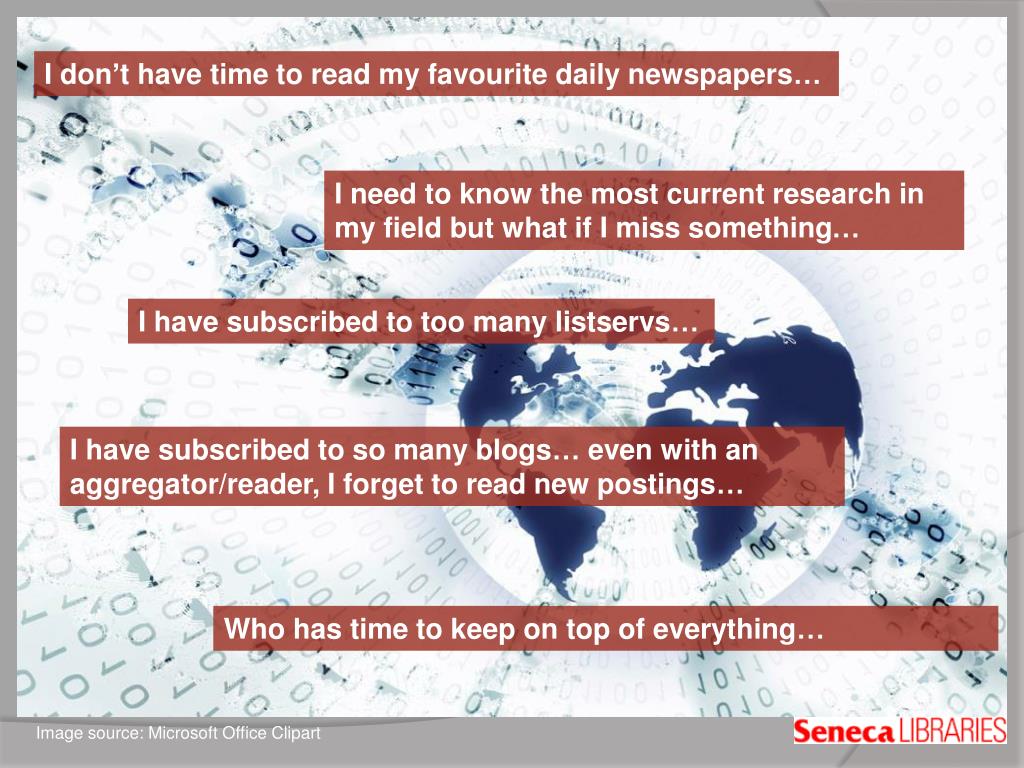 I don’t have time to read my favourite daily newspapers…

I need to know the most current research in my field but what if I miss something…

I have subscribed to too many listservs…

I have subscribed to so many blogs… even with an aggregator/reader, I forget to read new postings…

Who has time to keep on top of everything…

Image source: Microsoft Office Clipart

Seneca LIBRARIES